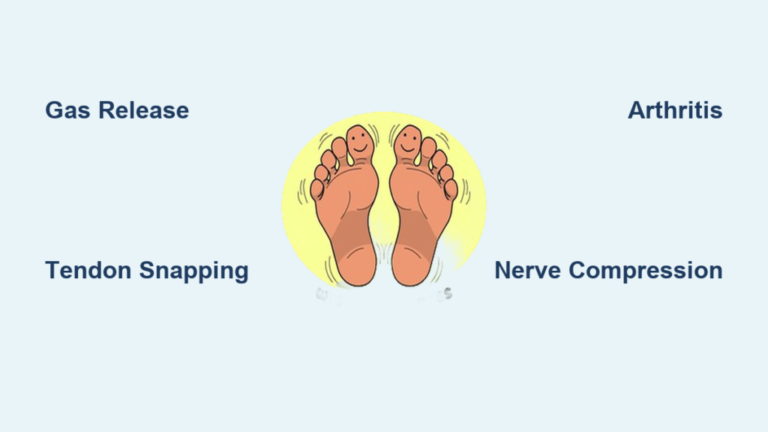 Gas Release

Arthritis

Tendon Snapping

Nerve Compression